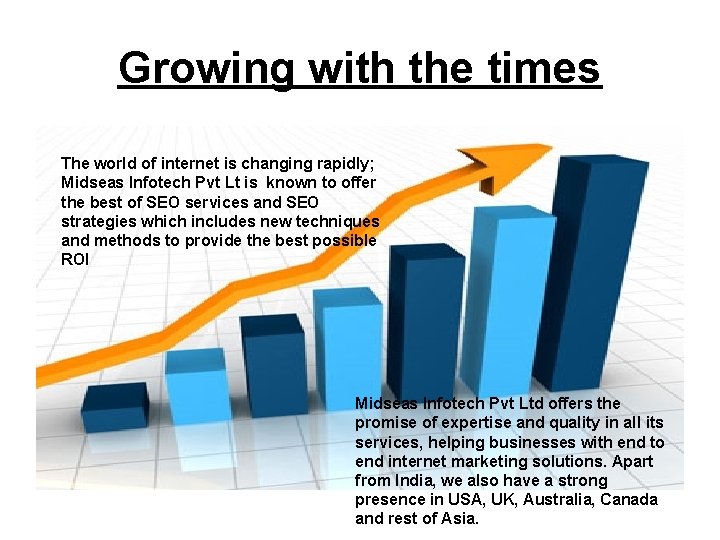 Growing with the times

The world of internet is changing rapidly; Midseas Infotech Pvt Lt is known to offer the best of SEO services and SEO strategies which includes new techniques and methods to provide the best possible ROI

Midseas Infotech Pvt Ltd offers the promise of expertise and quality in all its services, helping businesses with end to end internet marketing solutions. Apart from India, we also have a strong presence in USA, UK, Australia, Canada and rest of Asia.